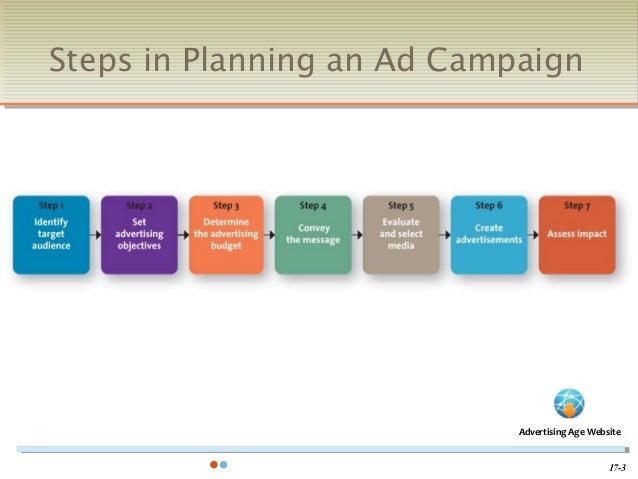 Steps in Planning an Ad Campaign

Step 1
Identify target audience

Step 2
Set advertising objectives

Step 3
Determine the advertising budget

Step 4
Convey the message

Step 5
Evaluate and select media

Step 6
Create advertisements

Step 7
Assess impact

Advertising Age Website

17-3